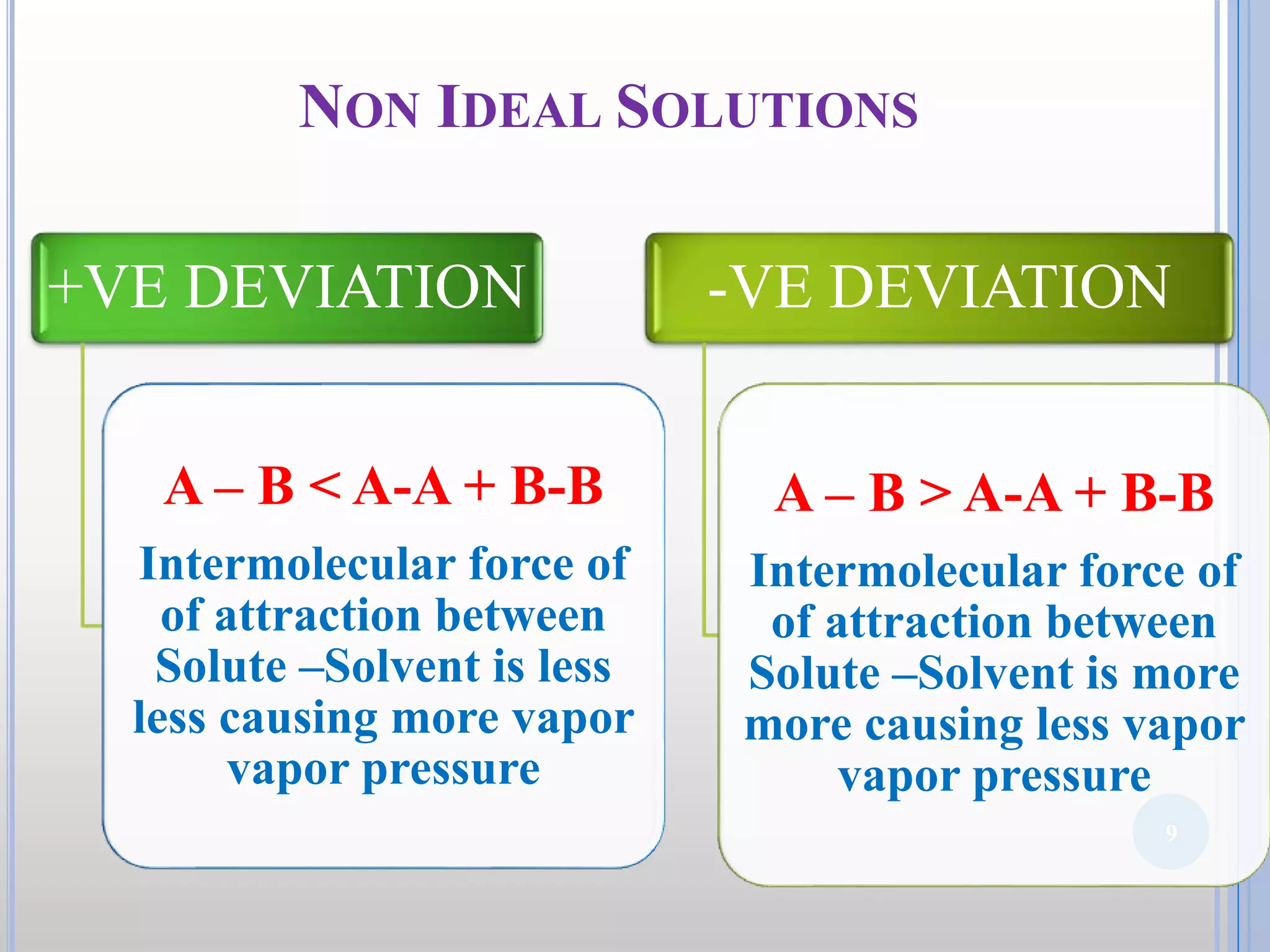 NON IDEAL SOLUTIONS

+VE DEVIATION

A – B < A-A + B-B

Intermolecular force of of attraction between Solute –Solvent is less less causing more vapor vapor pressure

-VE DEVIATION

A – B > A-A + B-B

Intermolecular force of of attraction between Solute –Solvent is more more causing less vapor vapor pressure

9